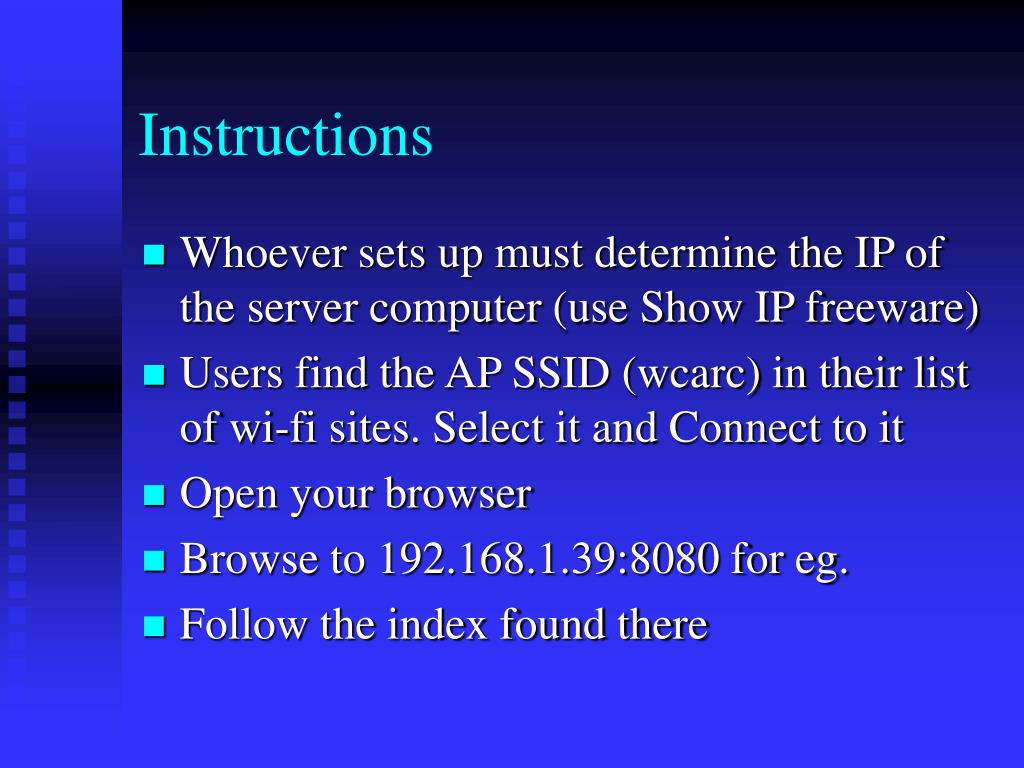 Instructions

- Whoever sets up must determine the IP of the server computer (use Show IP freeware)
- Users find the AP SSID (wcarc) in their list of wi-fi sites. Select it and Connect to it
- Open your browser
- Browse to 192.168.1.39:8080 for eg.
- Follow the index found there